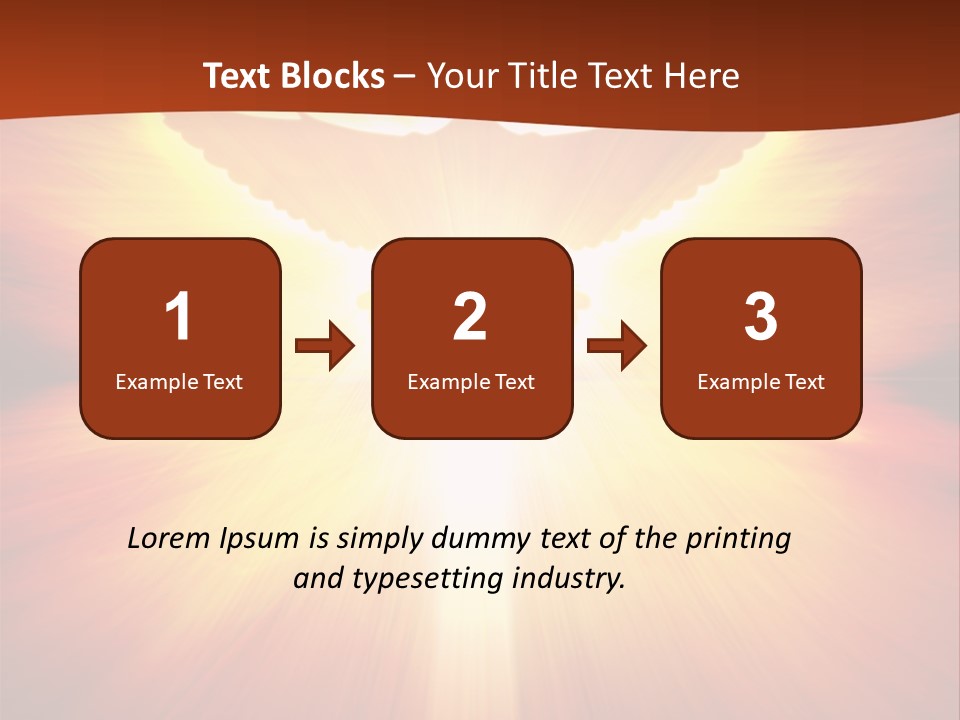 Text Blocks – Your Title Text Here

1
Example Text

2
Example Text

3
Example Text

Lorem Ipsum is simply dummy text of the printing and typesetting industry.